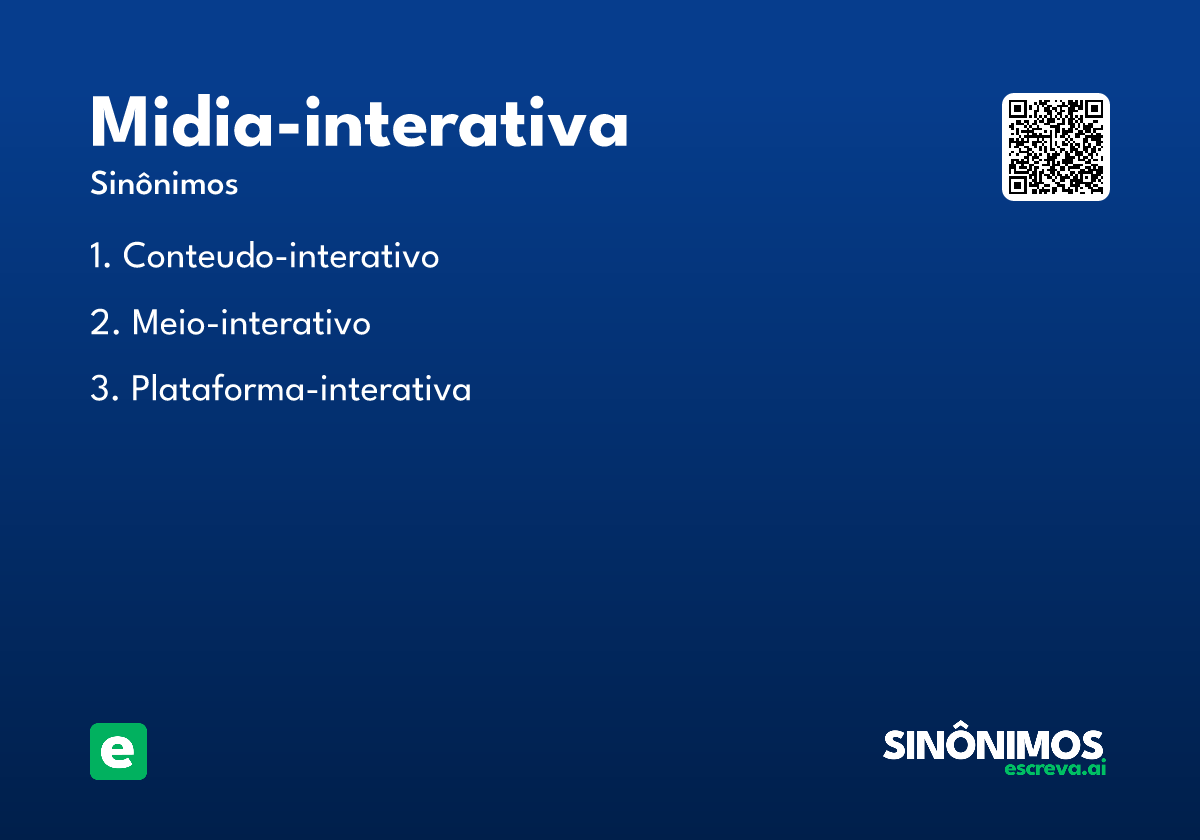 Midia-interativa

Sinônimos

1. Conteudo-interativo

2. Meio-interativo

3. Plataforma-interativa

e

SINÔNIMOS
escreva.ai